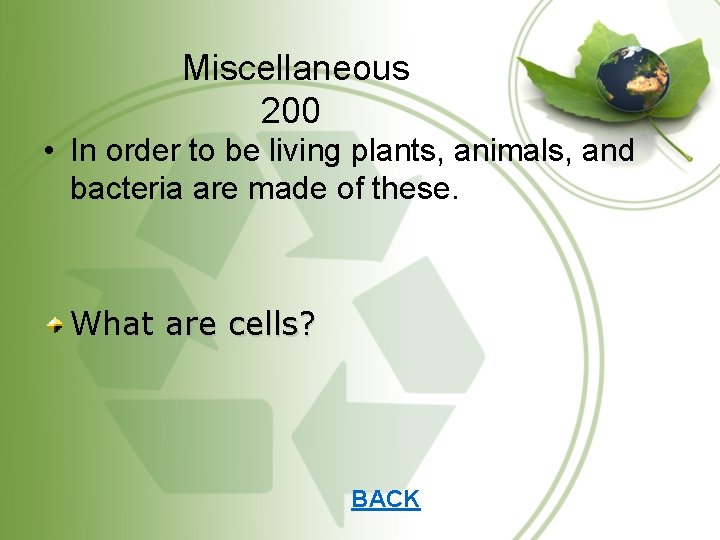 Miscellaneous
200

• In order to be living plants, animals, and bacteria are made of these.

What are cells?

BACK